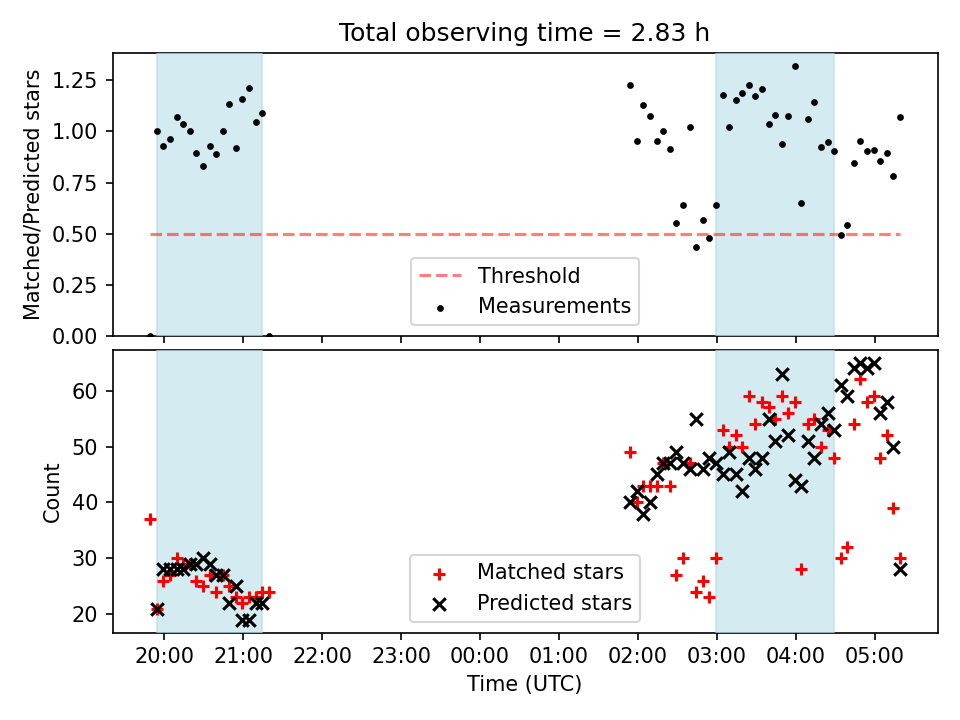 Total observing time = 2.83 h

Matched/Predicted stars

1.25
1.00
0.75
0.50
0.25
0.00

Threshold
Measurements

Count

60
50
40
30
20

Matched stars
Predicted stars

20:00 21:00 22:00 23:00 00:00 01:00 02:00 03:00 04:00 05:00

Time (UTC)